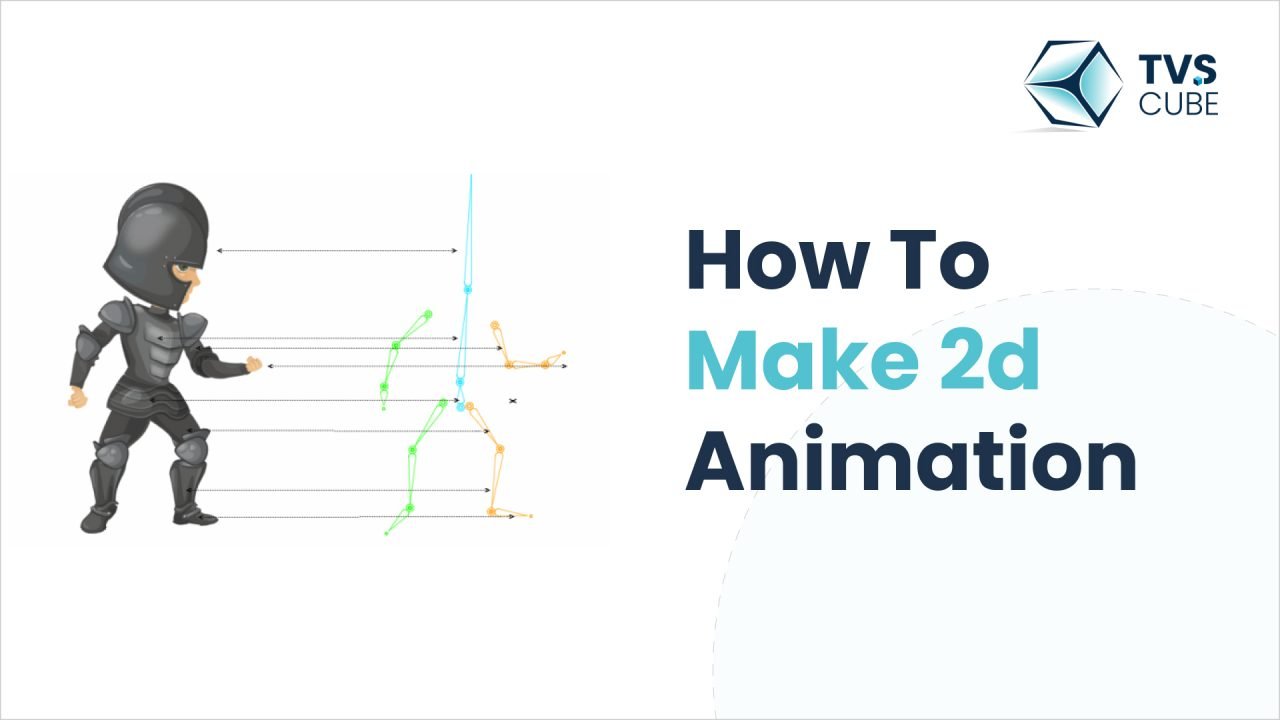 TVS CUBE

How To
Make 2d
Animation